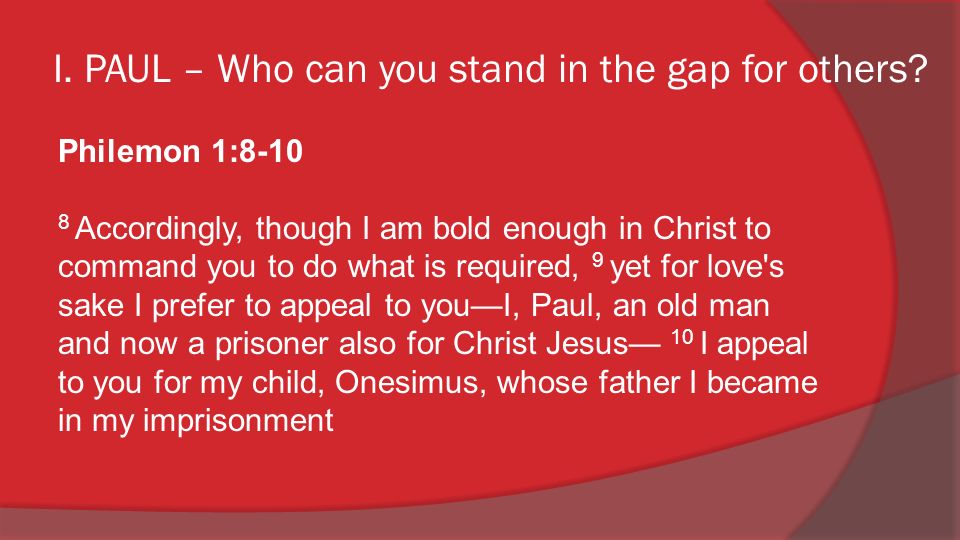 I. PAUL – Who can you stand in the gap for others?

Philemon 1:8-10

$^{8}$ Accordingly, though I am bold enough in Christ to command you to do what is required, $^{9}$ yet for love's sake I prefer to appeal to you—I, Paul, an old man and now a prisoner also for Christ Jesus— $^{10}$ I appeal to you for my child, Onesimus, whose father I became in my imprisonment